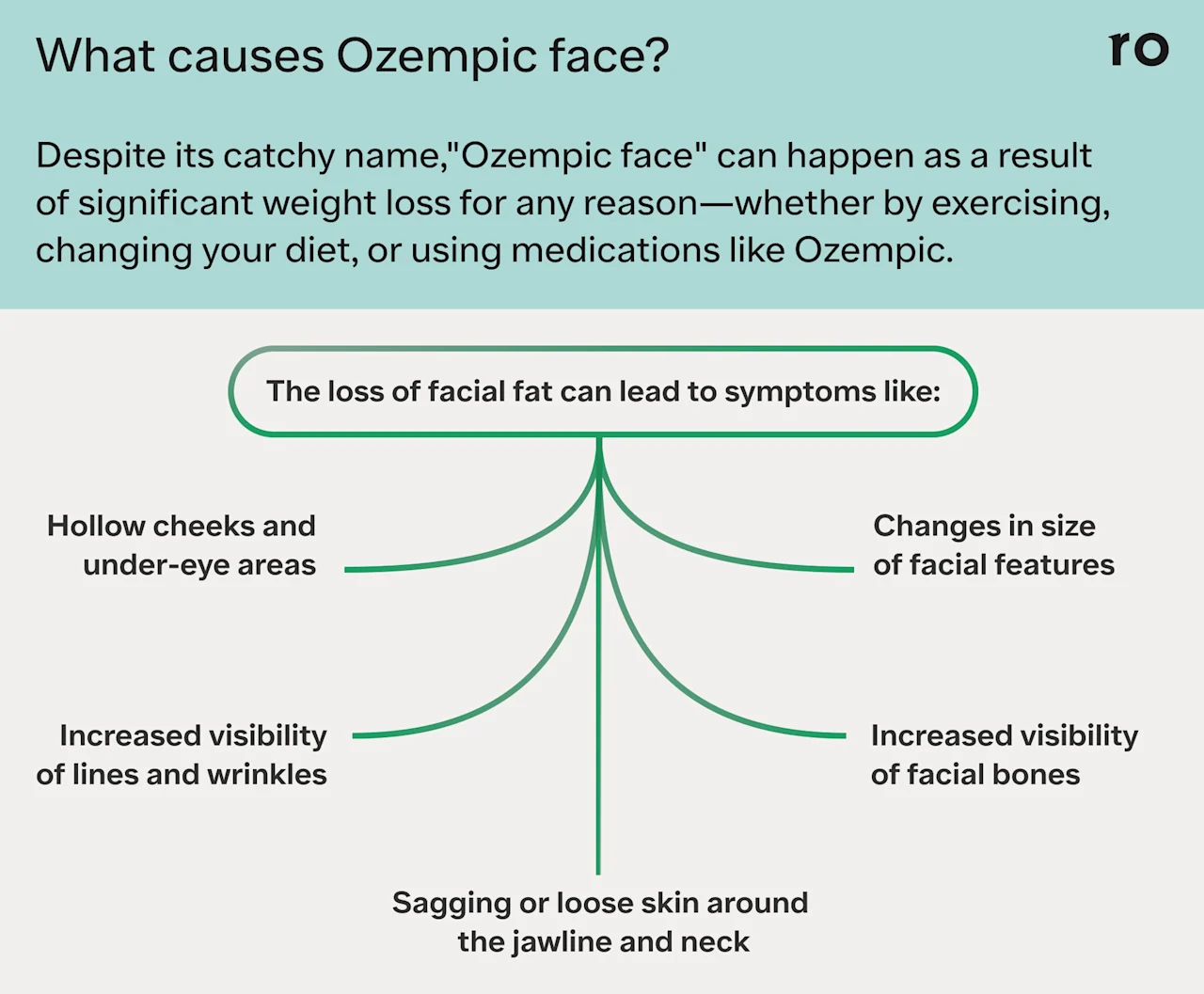 What causes Ozempic face?

ro

Despite its catchy name,"Ozempic face" can happen as a result of significant weight loss for any reason—whether by exercising, changing your diet, or using medications like Ozempic.

The loss of facial fat can lead to symptoms like:

Hollow cheeks and under-eye areas

Changes in size of facial features

Increased visibility of lines and wrinkles

Increased visibility of facial bones

Sagging or loose skin around the jawline and neck